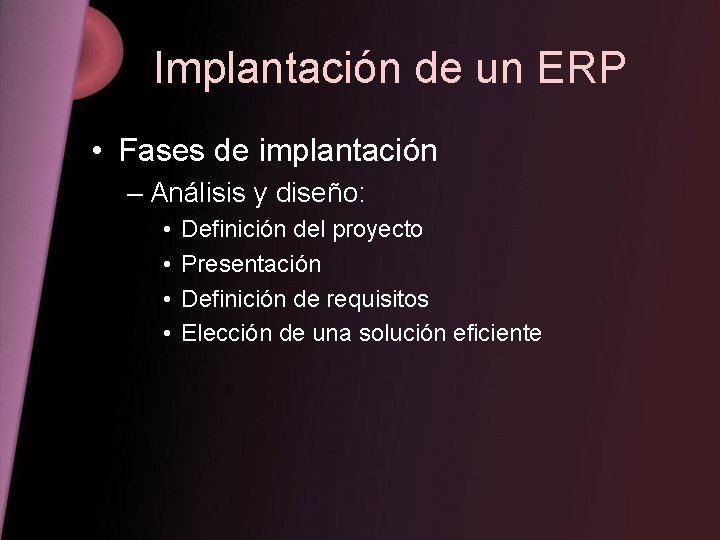 Implantación de un ERP

• Fases de implantación
– Análisis y diseño:
• Definición del proyecto
• Presentación
• Definición de requisitos
• Elección de una solución eficiente